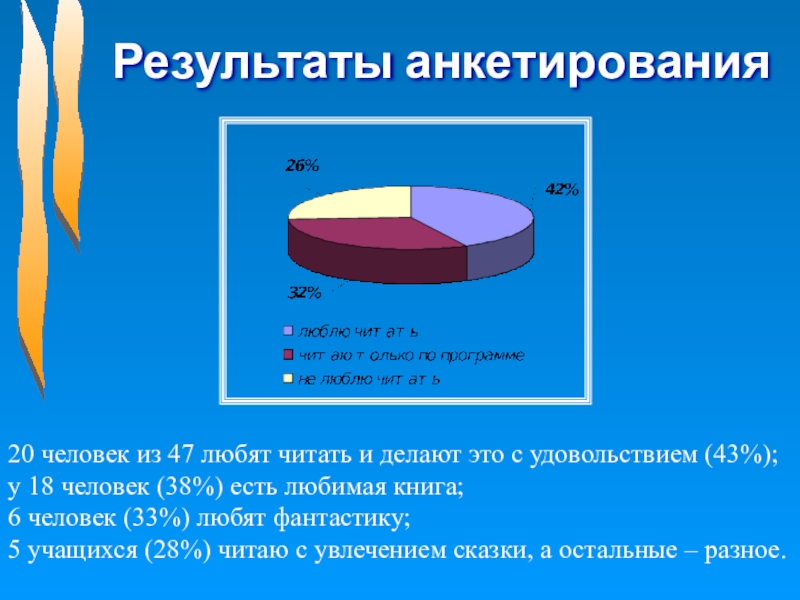 Результаты анкетирования

26%

42%

32%

люблю читать

читаю только по программе

не люблю читать

20 человек из 47 любят читать и делают это с удовольствием (43%);
у 18 человек (38%) есть любимая книга;
6 человек (33%) любят фантастику;
5 учащихся (28%) читаю с увлечением сказки, а остальные – разное.